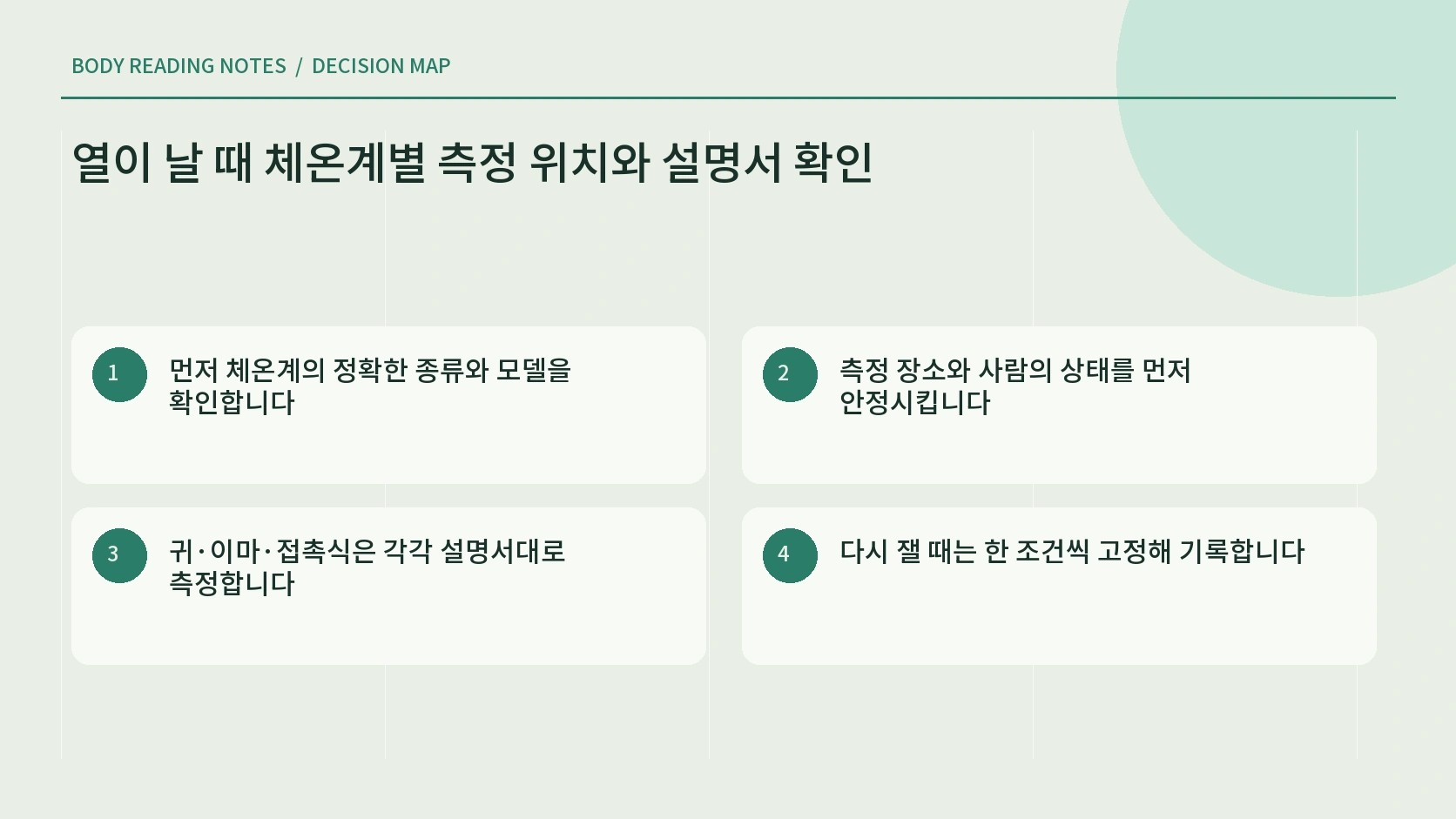 BODY READING NOTES / DECISION MAP

열이 날 때 체온계별 측정 위치와 설명서 확인

1
먼저 체온계의 정확한 종류와 모델을 확인합니다

2
측정 장소와 사람의 상태를 먼저 안정시킵니다

3
귀·이마·접촉식은 각각 설명서대로 측정합니다

4
다시 잴 때는 한 조건씩 고정해 기록합니다